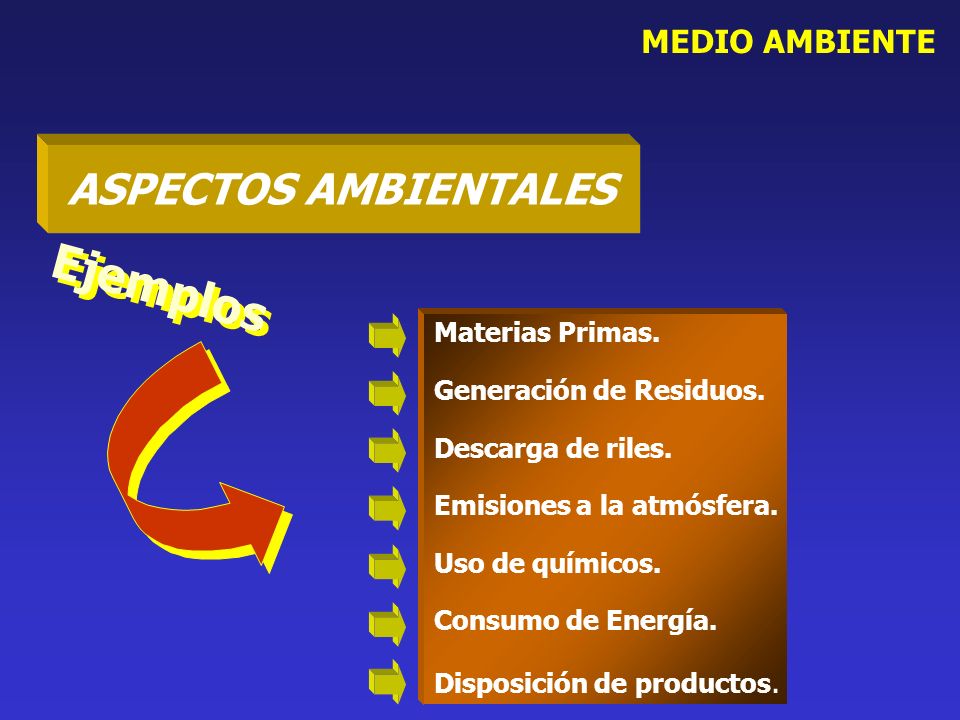 MEDIO AMBIENTE

ASPECTOS AMBIENTALES

Ejemplos

Materias Primas.

Generación de Residuos.

Descarga de riles.

Emisiones a la atmósfera.

Uso de químicos.

Consumo de Energía.

Disposición de productos.